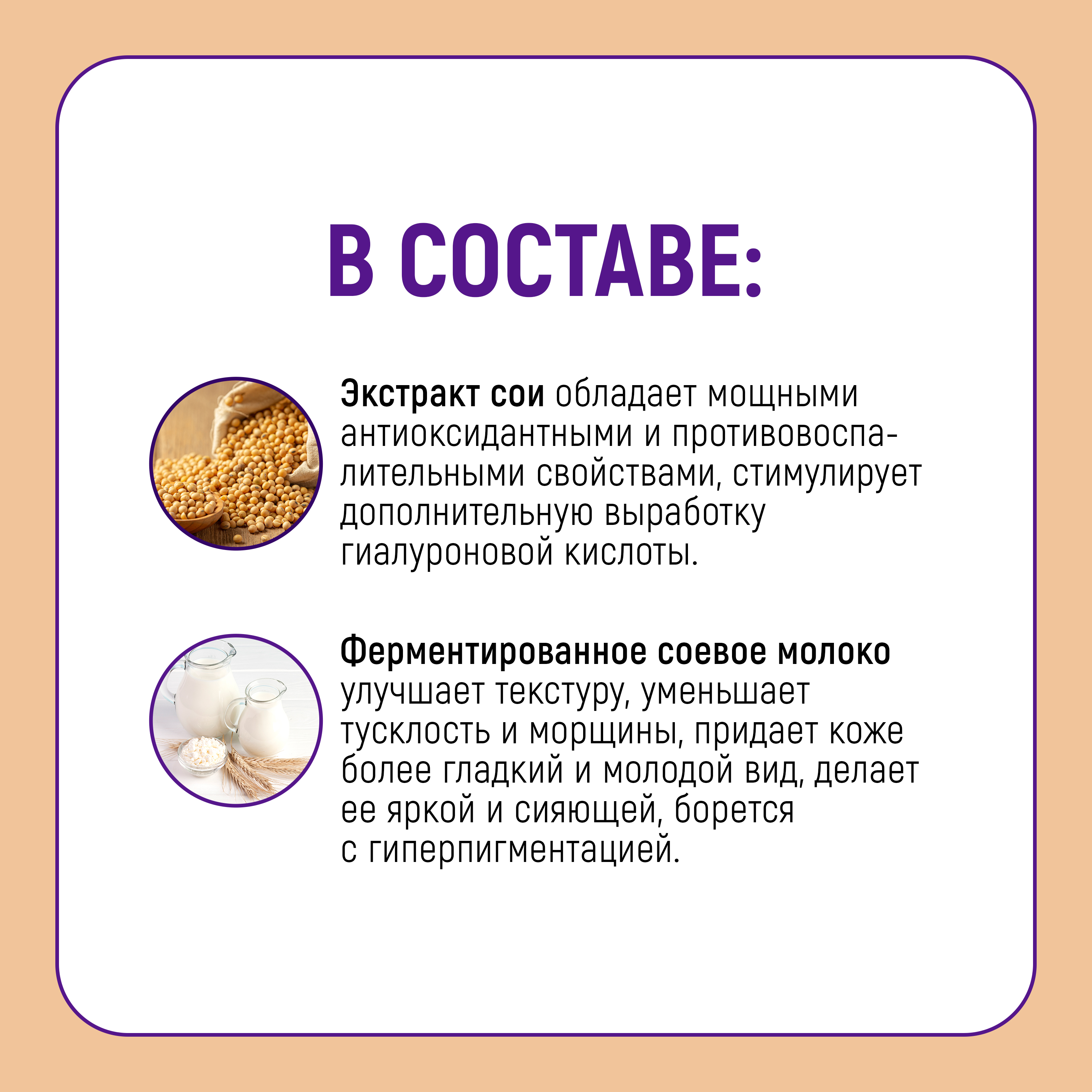 В СОСТАВЕ:

Экстракт сои обладает мощными антиоксидантными и противовоспалительными свойствами, стимулирует дополнительную выработку гиалуроновой кислоты.

Ферментированное соевое молоко улучшает текстуру, уменьшает тусклость и морщины, придает коже более гладкий и молодой вид, делает ее яркой и сияющей, борется с гиперпигментацией.